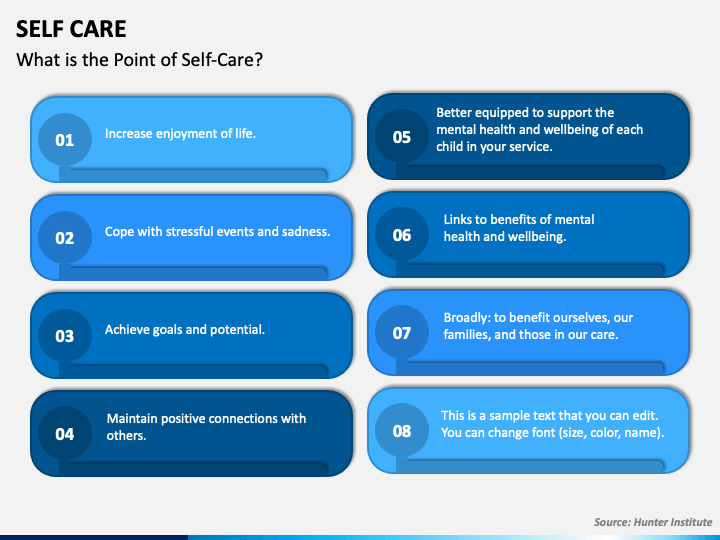 SELF CARE

What is the Point of Self-Care?

01 Increase enjoyment of life.

02 Cope with stressful events and sadness.

03 Achieve goals and potential.

04 Maintain positive connections with others.

05 Better equipped to support the mental health and wellbeing of each child in your service.

06 Links to benefits of mental health and wellbeing.

07 Broadly: to benefit ourselves, our families, and those in our care.

08 This is a sample text that you can edit. You can change font (size, color, name).

Source: Hunter Institute